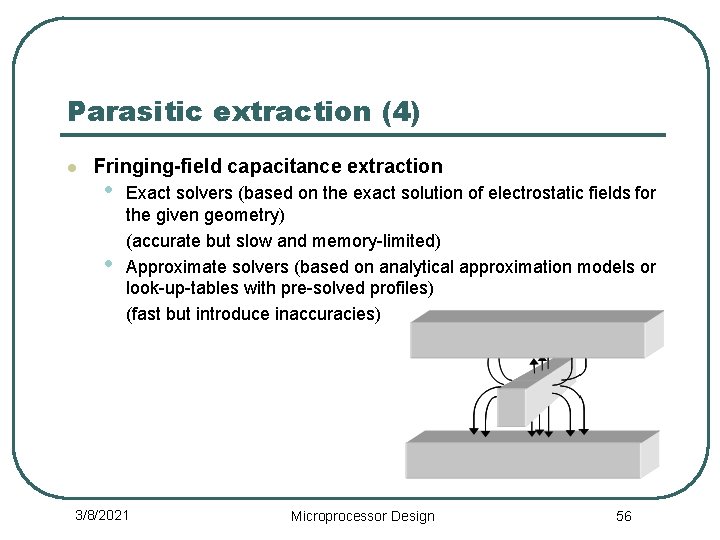 Parasitic extraction (4)

Fringing-field capacitance extraction

Exact solvers (based on the exact solution of electrostatic fields for the given geometry)

(accurate but slow and memory-limited)

Approximate solvers (based on analytical approximation models or look-up-tables with pre-solved profiles)

(fast but introduce inaccuracies)

3/8/2021

Microprocessor Design

56